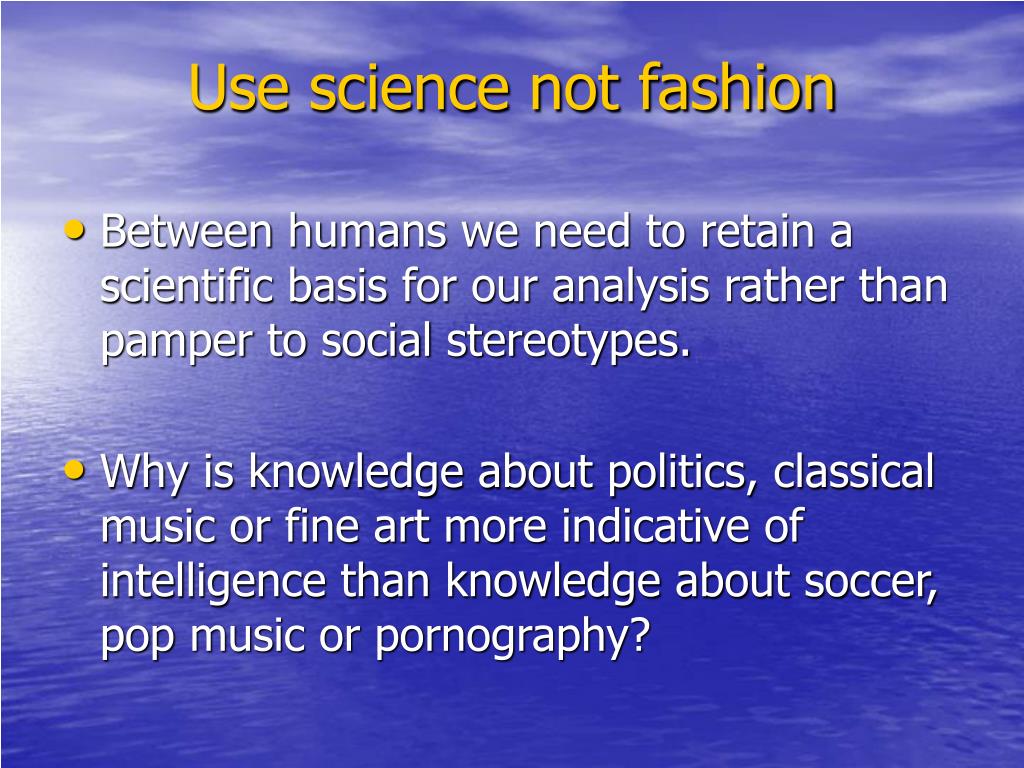 Use science not fashion

• Between humans we need to retain a scientific basis for our analysis rather than pamper to social stereotypes.

• Why is knowledge about politics, classical music or fine art more indicative of intelligence than knowledge about soccer, pop music or pornography?